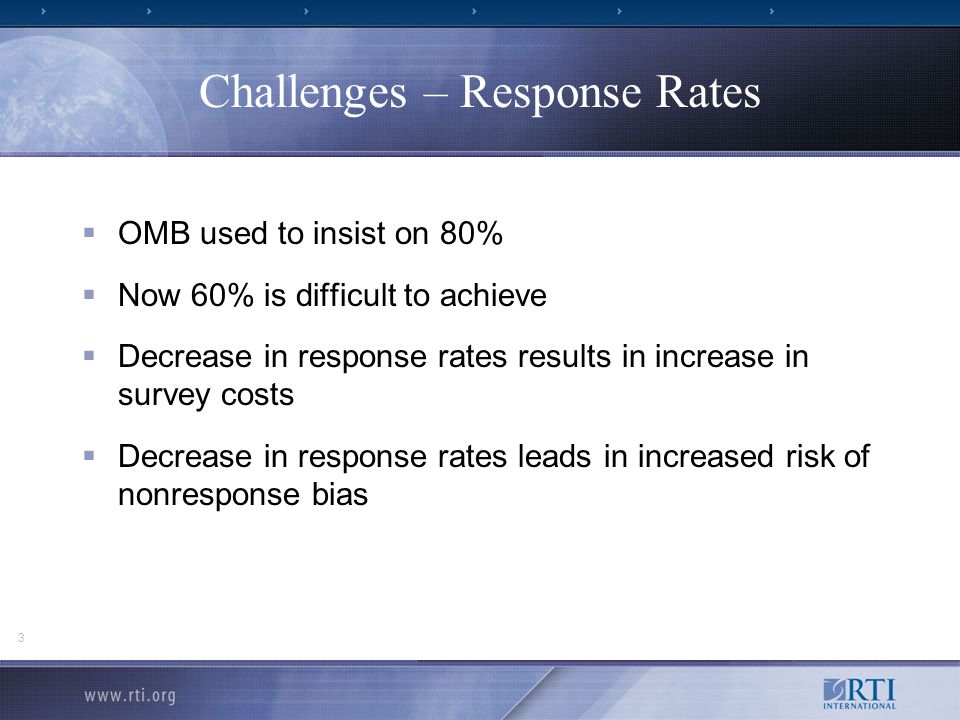 Challenges – Response Rates

▪ OMB used to insist on 80%

▪ Now 60% is difficult to achieve

▪ Decrease in response rates results in increase in survey costs

▪ Decrease in response rates leads in increased risk of nonresponse bias

3

www.rti.org

RTI INTERNATIONAL